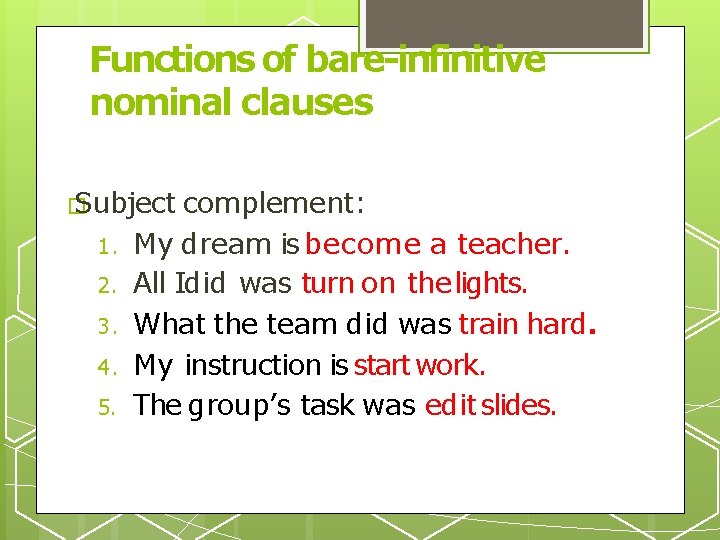 Functions of bare-infinitive nominal clauses

Subject complement:
1. My dream is become a teacher.
2. All I did was turn on the lights.
3. What the team did was train hard.
4. My instruction is start work.
5. The group's task was edit slides.